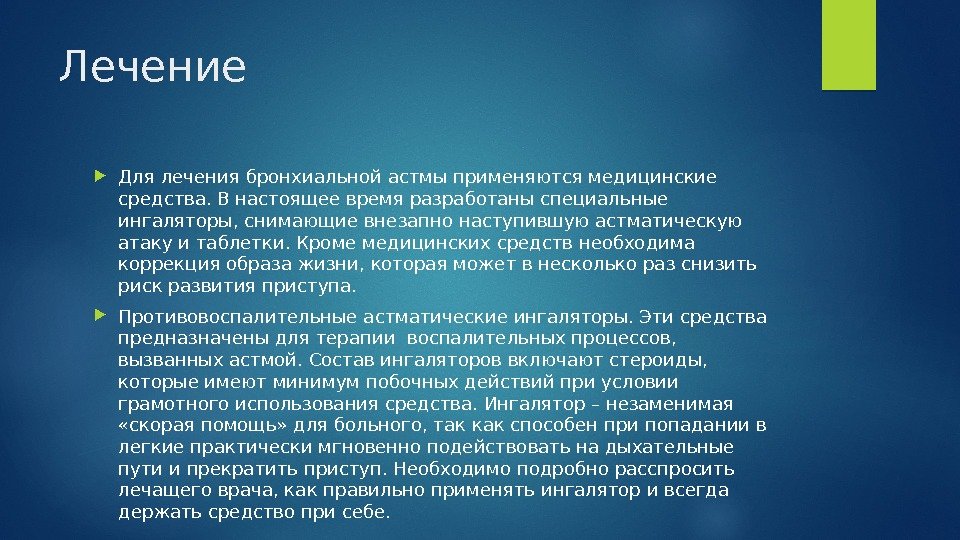 Лечение

Для лечения бронхиальной астмы применяются медицинские средства. В настоящее время разработаны специальные ингаляторы, снимающие внезапно наступившую астматическую атаку и таблетки. Кроме медицинских средств необходима коррекция образа жизни, которая может в несколько раз снизить риск развития приступа.

Противовоспалительные астматические ингаляторы. Эти средства предназначены для терапии воспалительных процессов, вызванных астмой. Состав ингаляторов включают стероиды, которые имеют минимум побочных действий при условии грамотного использования средства. Ингалятор – незаменимая «скорая помощь» для больного, так как способен при попадании в легкие практически мгновенно подействовать на дыхательные пути и прекратить приступ. Необходимо подробно расспросить лечащего врача, как правильно применять ингалятор и всегда держать средство при себе.